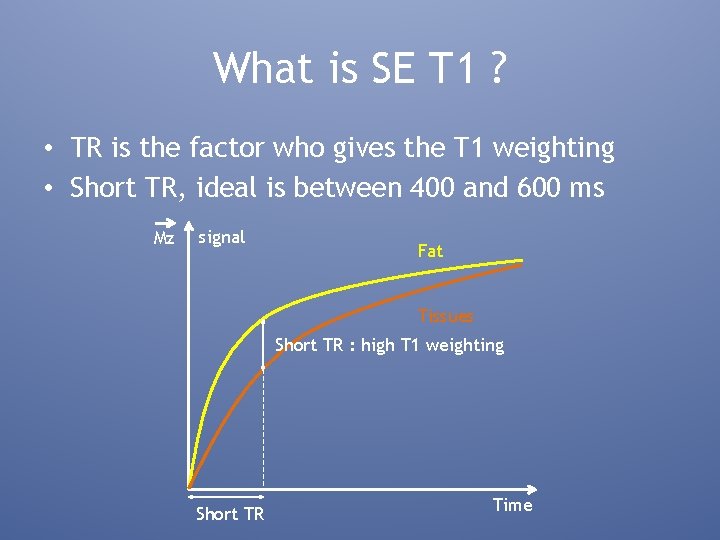 What is SE T1 ?

• TR is the factor who gives the T1 weighting
• Short TR, ideal is between 400 and 600 ms

$\vec{Mz}$ signal

Fat

Tissues

Short TR : high T1 weighting

Short TR

Time